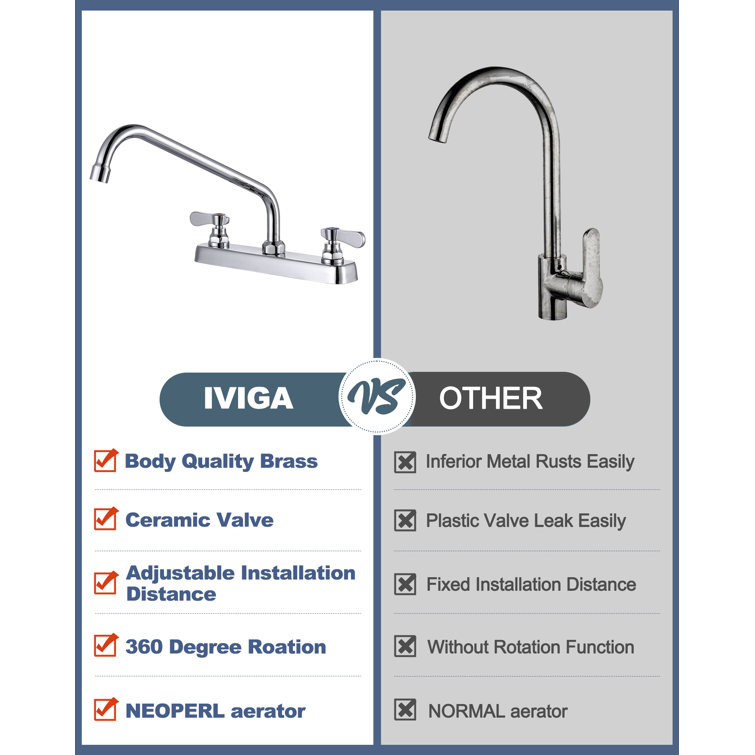 IVIGA VS OTHER

Body Quality Brass

Ceramic Valve

Adjustable Installation Distance

360 Degree Roation

NEOPERL aerator

Inferior Metal Rusts Easily

Plastic Valve Leak Easily

Fixed Installation Distance

Without Rotation Function

NORMAL aerator